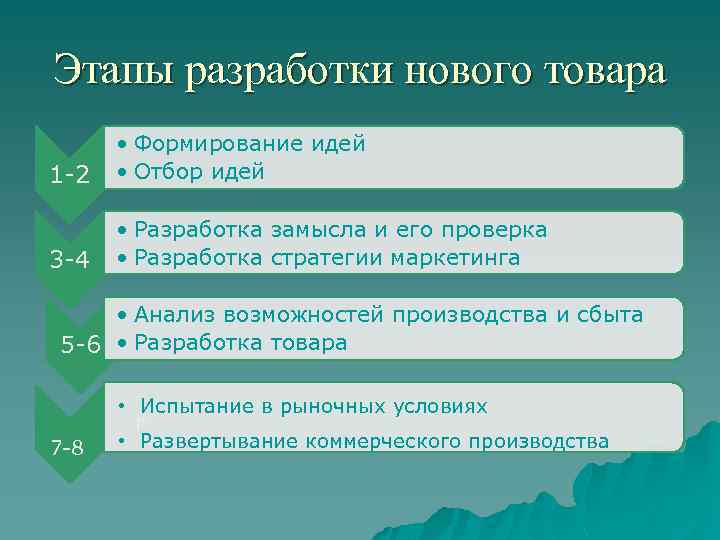 Этапы разработки нового товара

1-2
• Формирование идей
• Отбор идей

3-4
• Разработка замысла и его проверка
• Разработка стратегии маркетинга

5-6
• Анализ возможностей производства и сбыта
• Разработка товара

7-8
• Испытание в рыночных условиях
• Развертывание коммерческого производства